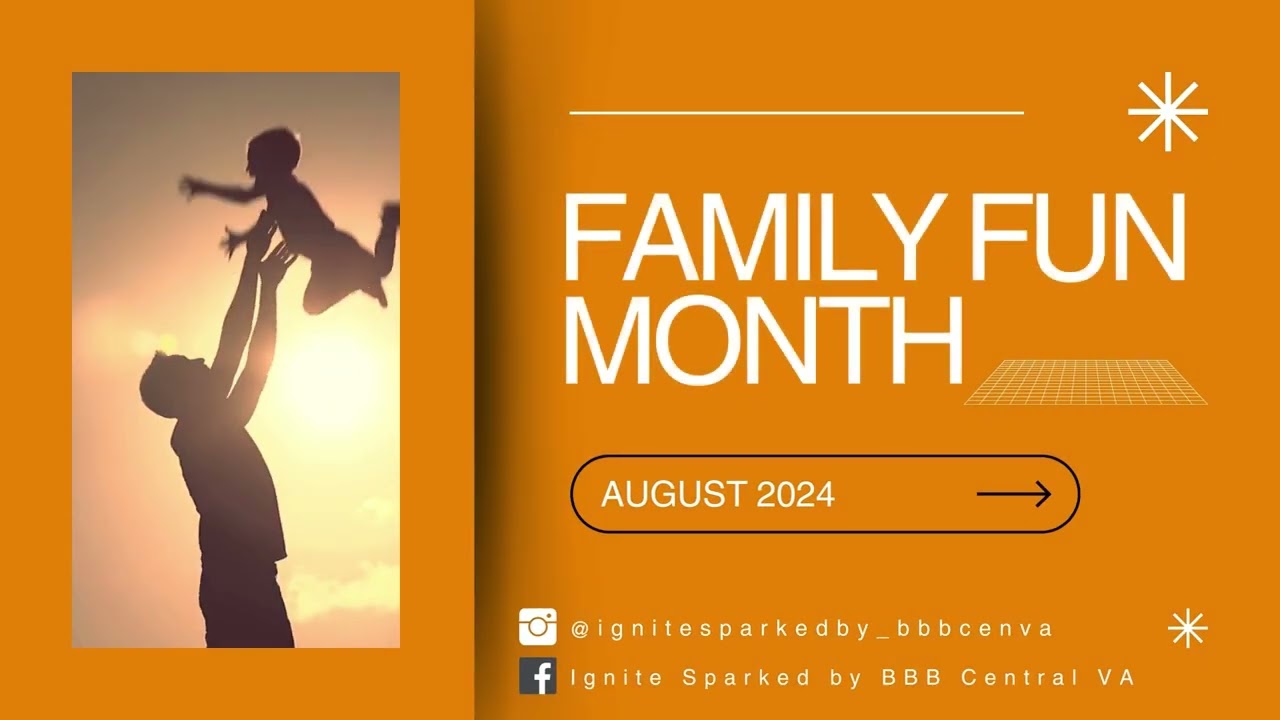 FAMILY FUN MONTH

AUGUST 2024

@ignitesparkedby_bbbcenva

Ignite Sparked by BBB Central VA